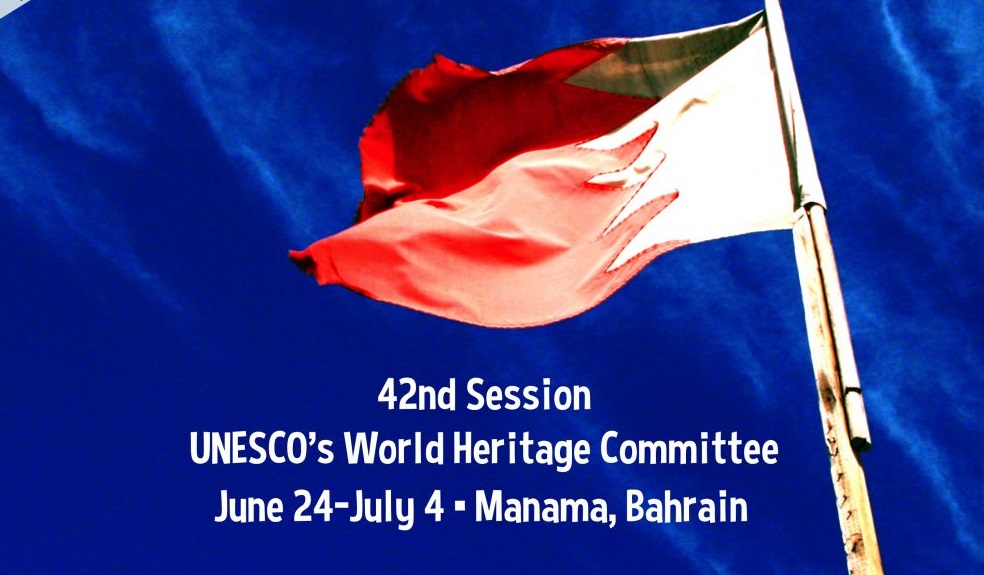 42nd Session
UNESCO's World Heritage Committee
June 24-July 4 ▪ Manama, Bahrain